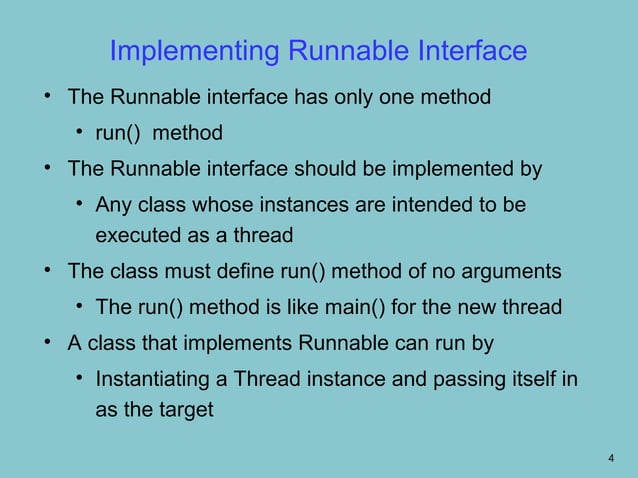 Implementing Runnable Interface

• The Runnable interface has only one method
  • run()  method
• The Runnable interface should be implemented by
  • Any class whose instances are intended to be executed as a thread
• The class must define run() method of no arguments
  • The run() method is like main() for the new thread
• A class that implements Runnable can run by
  • Instantiating a Thread instance and passing itself in as the target

4